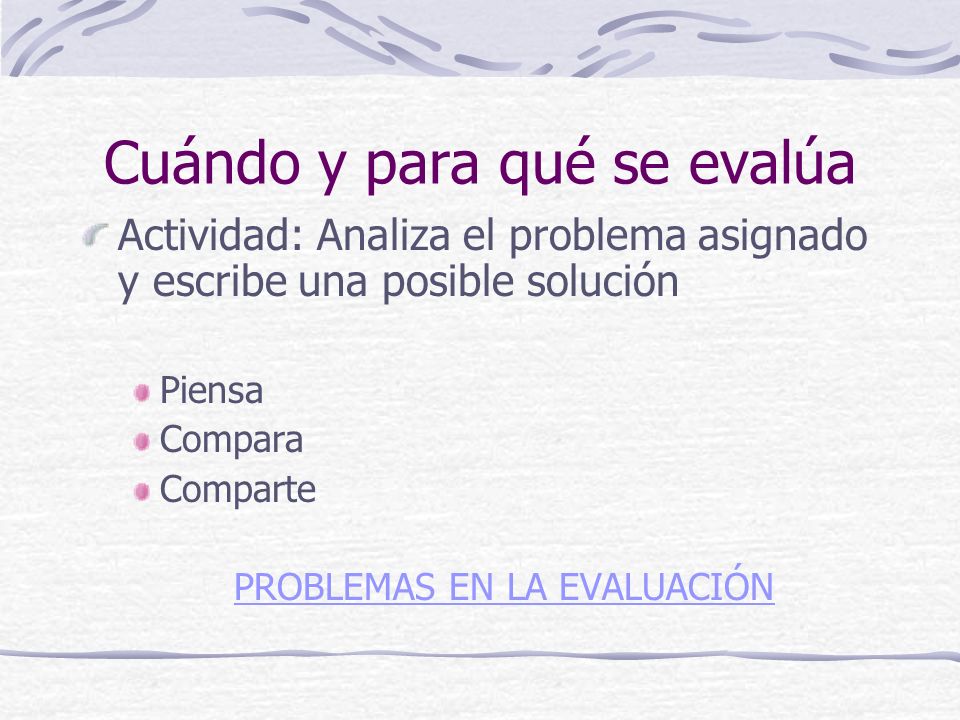 Cuándo y para qué se evalúa

Actividad: Analiza el problema asignado y escribe una posible solución

Piensa
Compara
Comparte

PROBLEMAS EN LA EVALUACIÓN